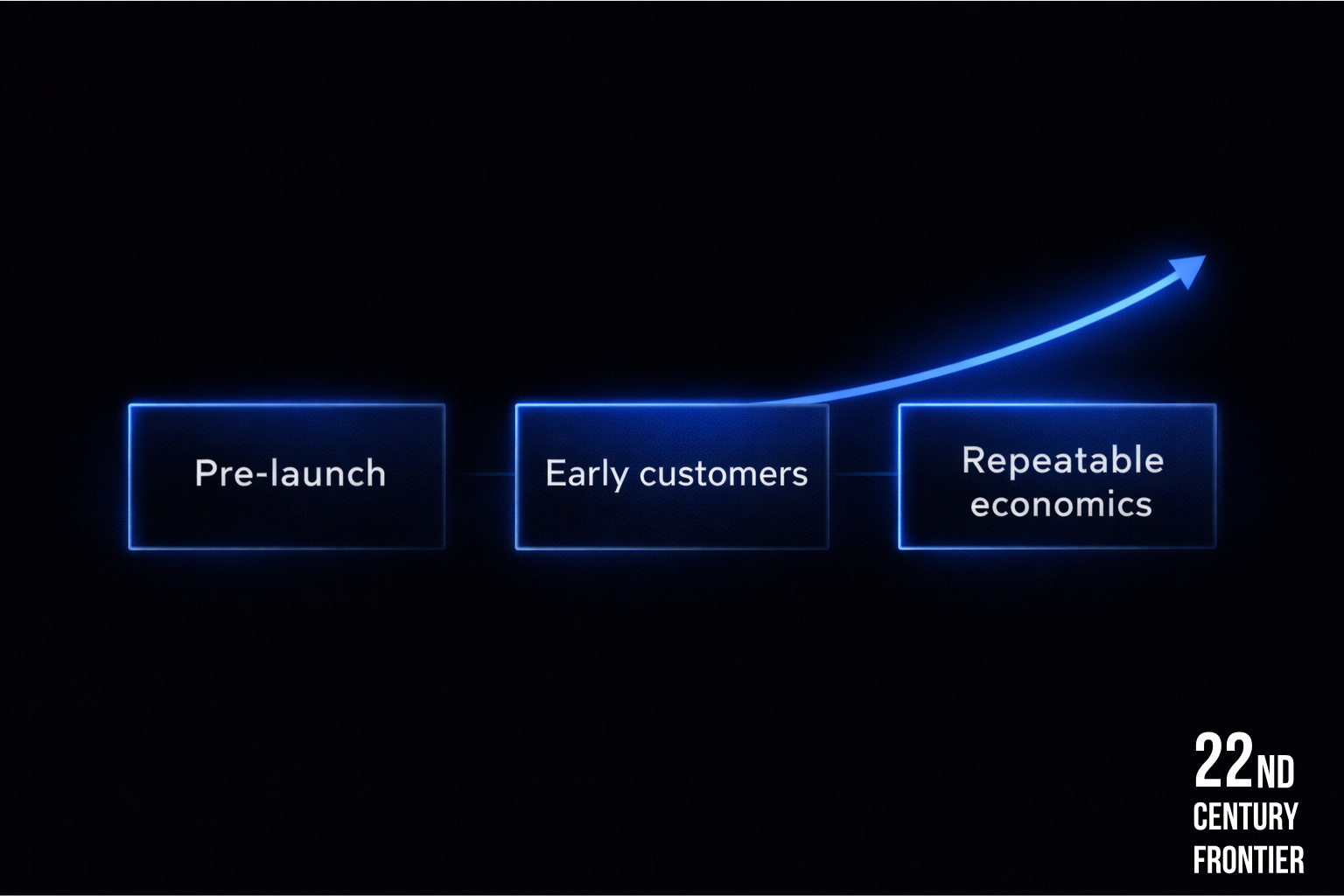 Pre-launch

Early customers

Repeatable economics

22ND
CENTURY
FRONTIER